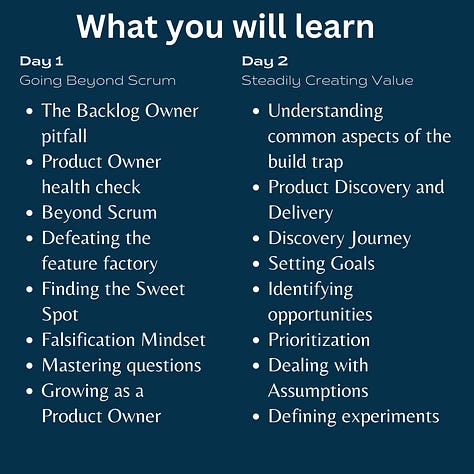 What you will learn

Day 1
Going Beyond Scrum

- The Backlog Owner pitfall
- Product Owner health check
- Beyond Scrum
- Defeating the feature factory
- Finding the Sweet Spot
- Falsification Mindset
- Mastering questions
- Growing as a Product Owner

Day 2
Steadily Creating Value

- Understanding common aspects of the build trap
- Product Discovery and Delivery
- Discovery Journey
- Setting Goals
- Identifying opportunities
- Prioritization
- Dealing with Assumptions
- Defining experiments